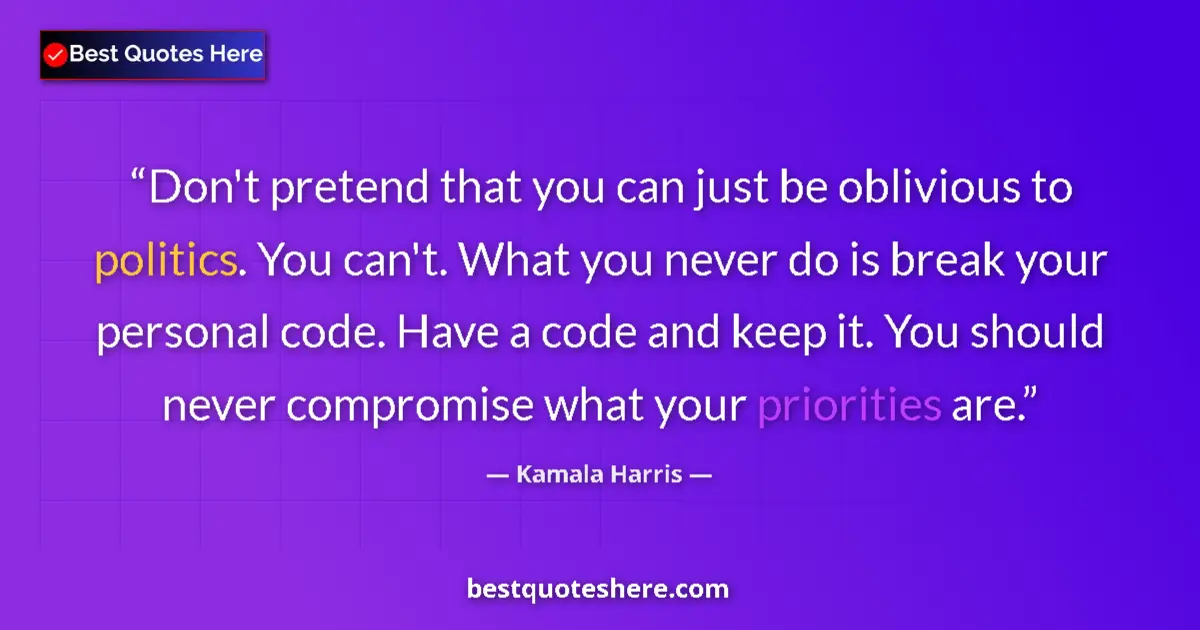 Best Quotes Here

“Don't pretend that you can just be oblivious to politics. You can't. What you never do is break your personal code. Have a code and keep it. You should never compromise what your priorities are.”

— Kamala Harris —

bestquoteshere.com